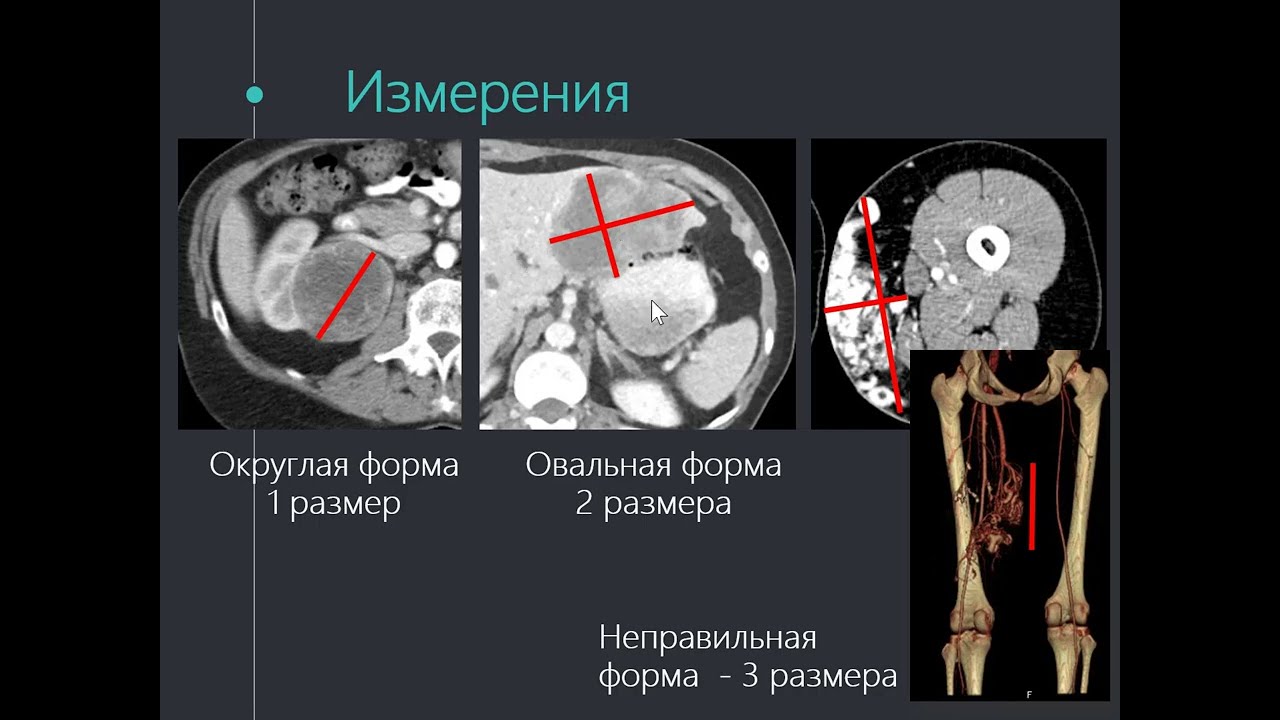 Измерения

Округлая форма
1 размер

Овальная форма
2 размера

Неправильная
форма - 3 размера

F